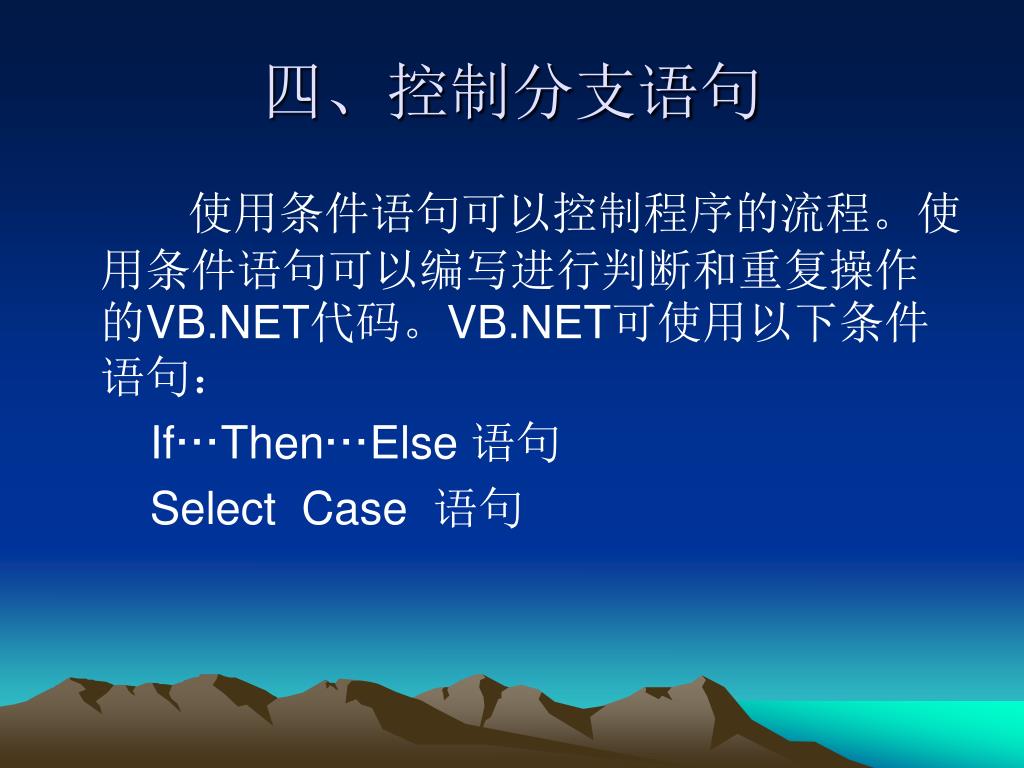 四、控制分支语句

使用条件语句可以控制程序的流程。使用条件语句可以编写进行判断和重复操作的VB.NET代码。VB.NET可使用以下条件语句：

If…Then…Else 语句

Select Case 语句